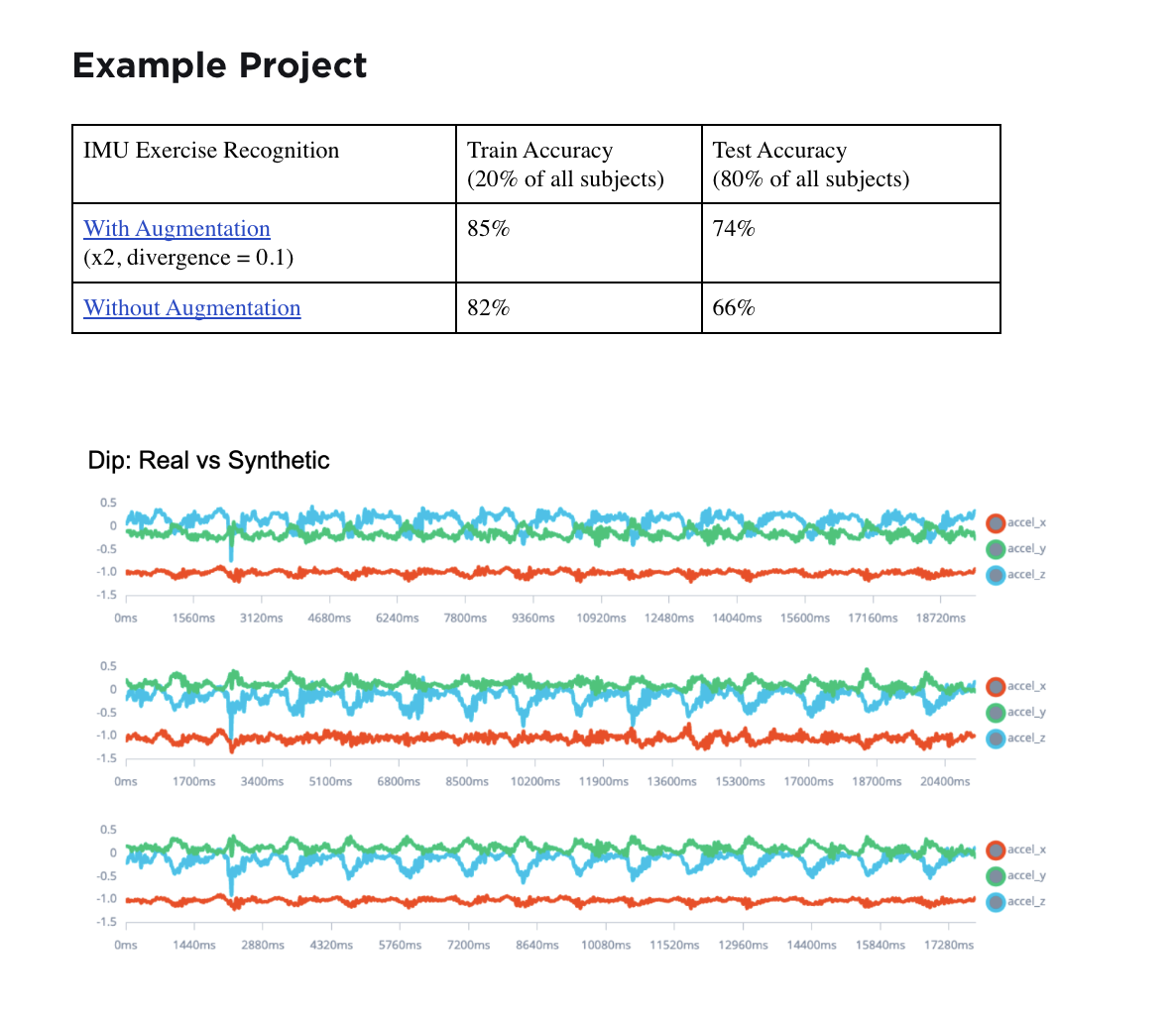 Example Project

| IMU Exercise Recognition | Train Accuracy (20% of all subjects) | Test Accuracy (80% of all subjects) |
|---|---|---|
| With Augmentation (x2, divergence = 0.1) | 85% | 74% |
| Without Augmentation | 82% | 66% |

Dip: Real vs Synthetic

0.5
0
-0.5
-1.0
-1.5
0ms 1560ms 3120ms 4680ms 6240ms 7800ms 9360ms 10920ms 12480ms 14040ms 15600ms 17160ms 18720ms
accel_x
accel_y
accel_z

0.5
0
-0.5
-1.0
-1.5
0ms 1700ms 3400ms 5100ms 6800ms 8500ms 10200ms 11900ms 13600ms 15300ms 17000ms 18700ms 20400ms
accel_x
accel_y
accel_z

0.5
0
-0.5
-1.0
-1.5
0ms 1440ms 2880ms 4320ms 5760ms 7200ms 8640ms 10080ms 11520ms 12960ms 14400ms 15840ms 17280ms
accel_x
accel_y
accel_z